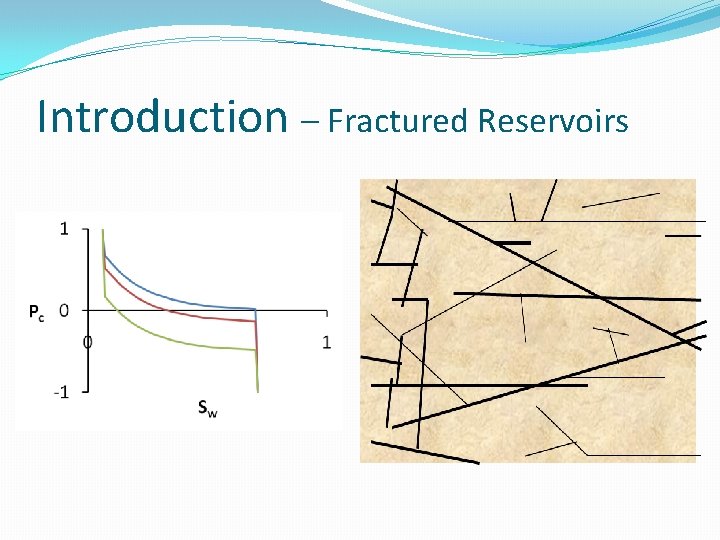 Introduction – Fractured Reservoirs

1

$P_c$ 0

0

1

-1

$S_w$